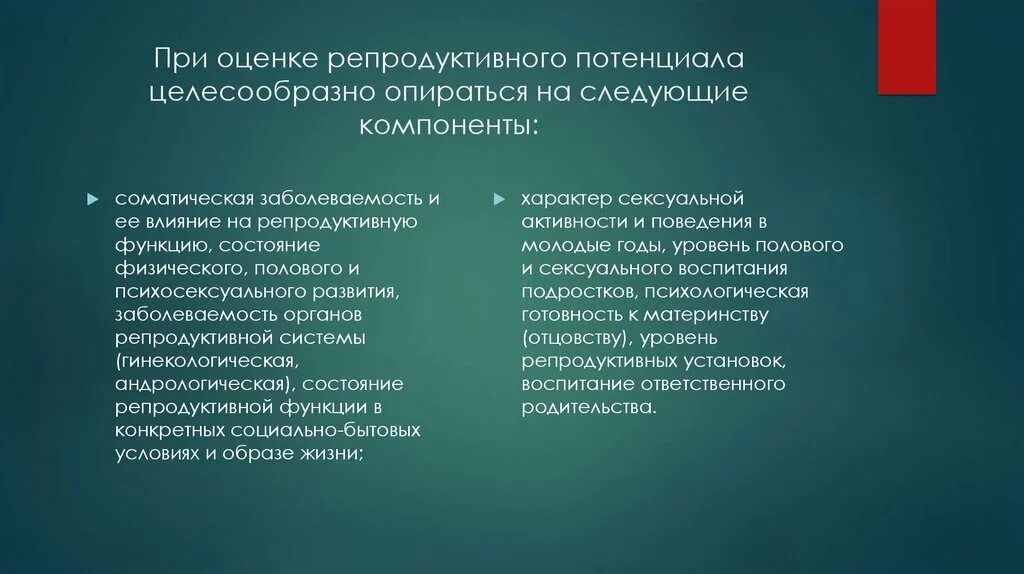 При оценке репродуктивного потенциала целесообразно опираться на следующие компоненты:

соматическая заболеваемость и ее влияние на репродуктивную функцию, состояние физического, полового и психосексуального развития, заболеваемость органов репродуктивной системы (гинекологическая, андрологическая), состояние репродуктивной функции в конкретных социально-бытовых условиях и образе жизни;

характер сексуальной активности и поведения в молодые годы, уровень полового и сексуального воспитания подростков, психологическая готовность к материнству (отцовству), уровень репродуктивных установок, воспитание ответственного родительства.